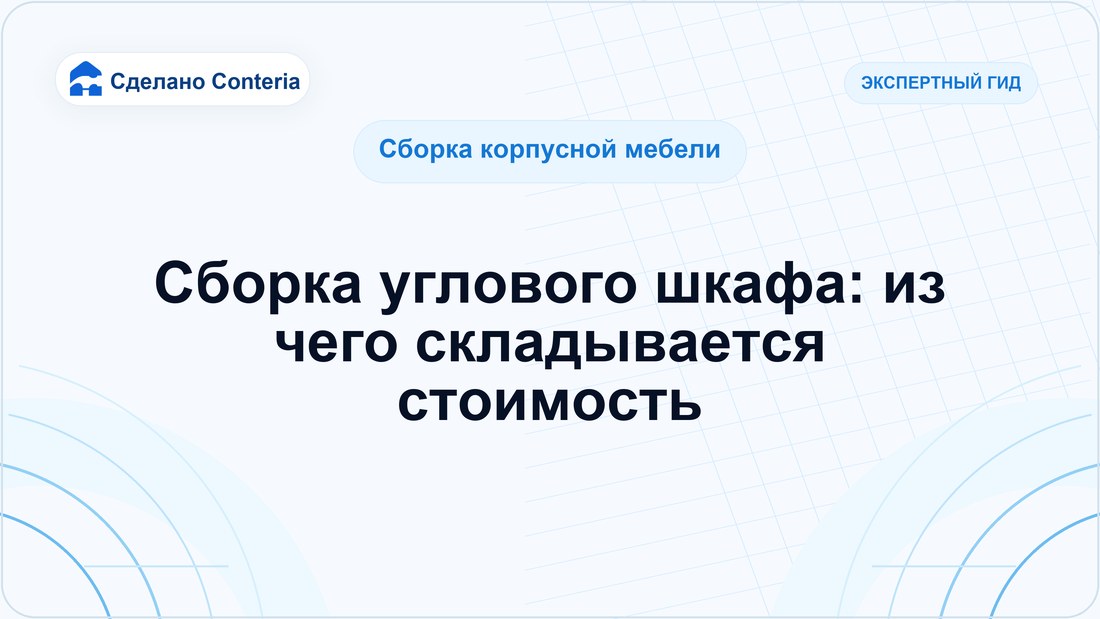 Сделано Conteria

ЭКСПЕРТНЫЙ ГИД

Сборка корпусной мебели

Сборка углового шкафа: из чего складывается стоимость